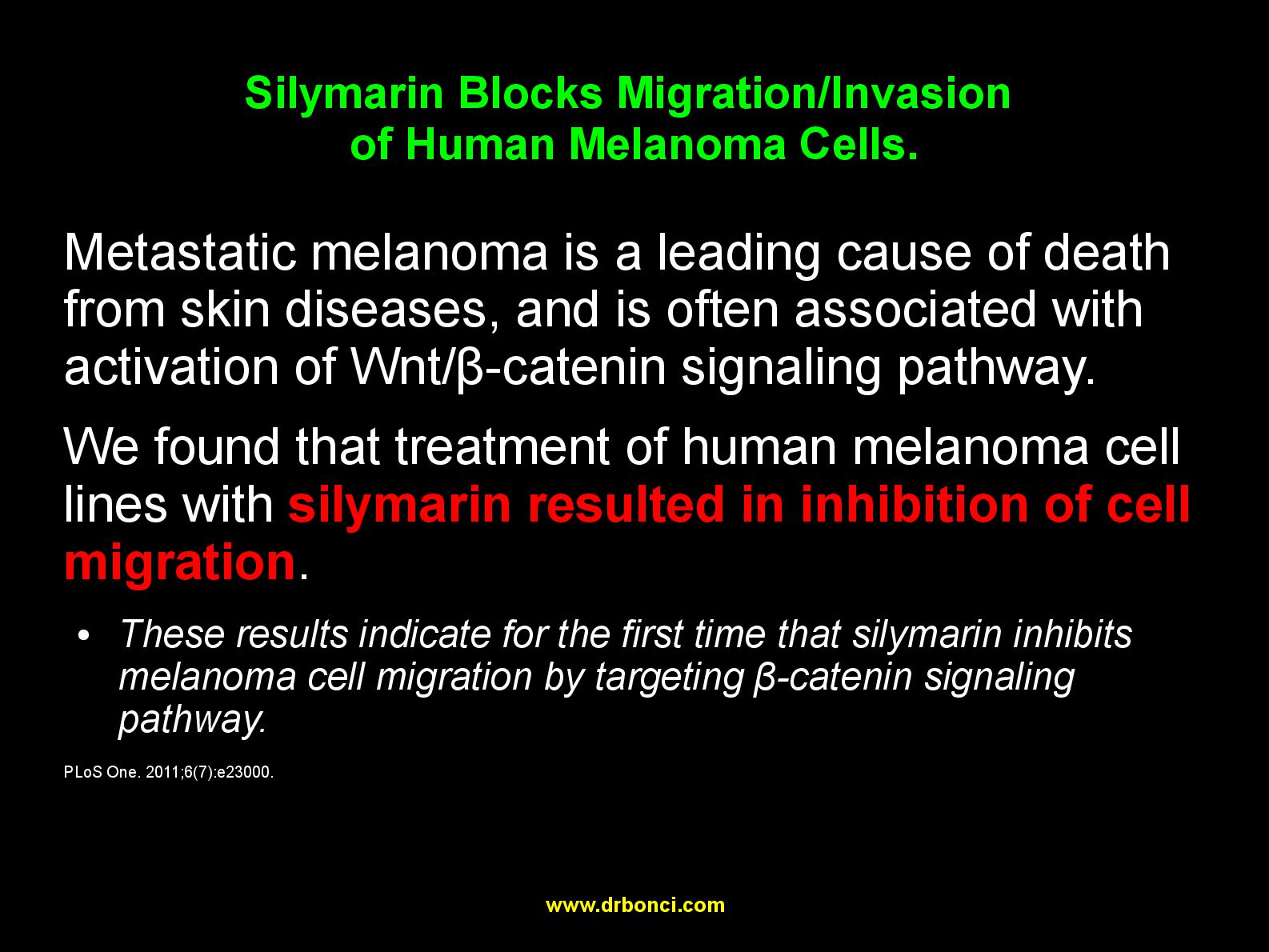 Silymarin Blocks Migration/Invasion of Human Melanoma Cells.

Metastatic melanoma is a leading cause of death from skin diseases, and is often associated with activation of Wnt/β-catenin signaling pathway.

We found that treatment of human melanoma cell lines with silymarin resulted in inhibition of cell migration.

• These results indicate for the first time that silymarin inhibits melanoma cell migration by targeting β-catenin signaling pathway.

PLoS One. 2011;6(7):e23000.

www.drbonci.com